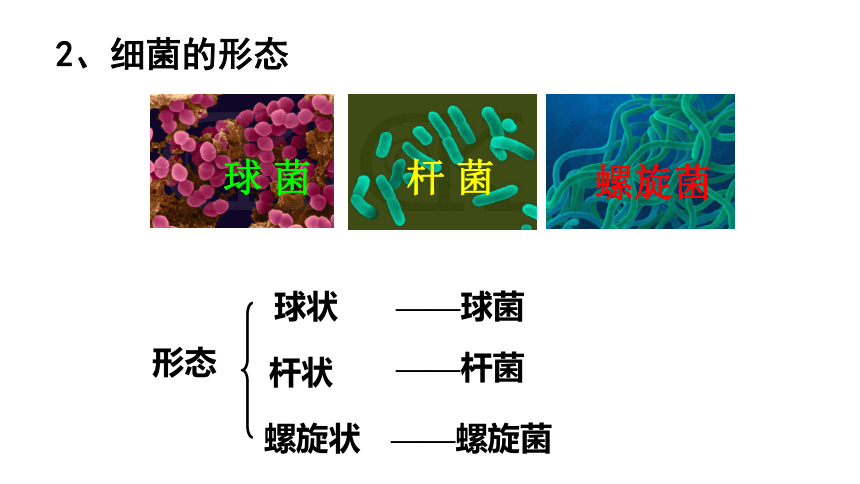 2、细菌的形态

球 菌

杆 菌

螺旋菌

形态

球状 ——球菌

杆状 ——杆菌

螺旋状 ——螺旋菌